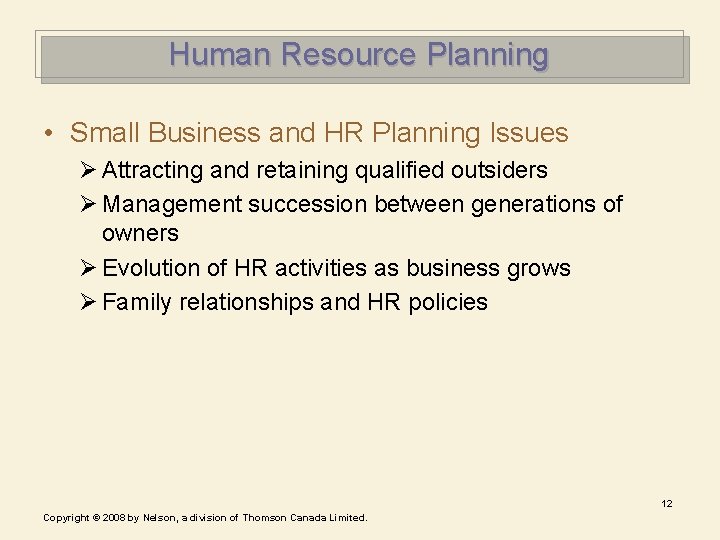 Human Resource Planning

• Small Business and HR Planning Issues

➢ Attracting and retaining qualified outsiders

➢ Management succession between generations of owners

➢ Evolution of HR activities as business grows

➢ Family relationships and HR policies

12

Copyright © 2008 by Nelson, a division of Thomson Canada Limited.